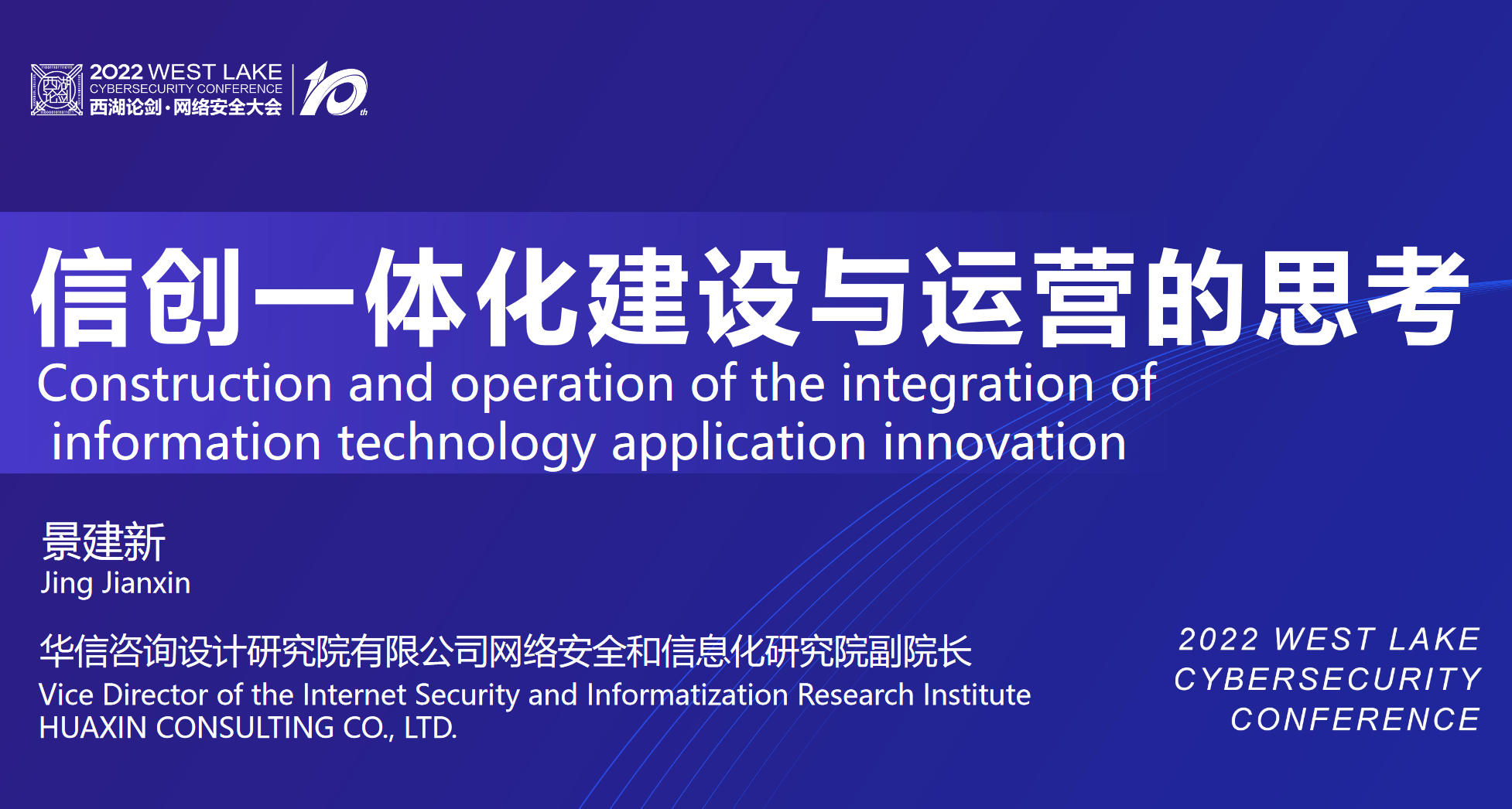 2022 WEST LAKE
CYBERSECURITY CONFERENCE
西湖论剑·网络安全大会
10th

信创一体化建设与运营的思考
Construction and operation of the integration of information technology application innovation

景建新
Jing Jianxin

华信咨询设计研究院有限公司网络安全和信息化研究院副院长
Vice Director of the Internet Security and Informatization Research Institute
HUAXIN CONSULTING CO., LTD.

2022 WEST LAKE
CYBERSECURITY
CONFERENCE